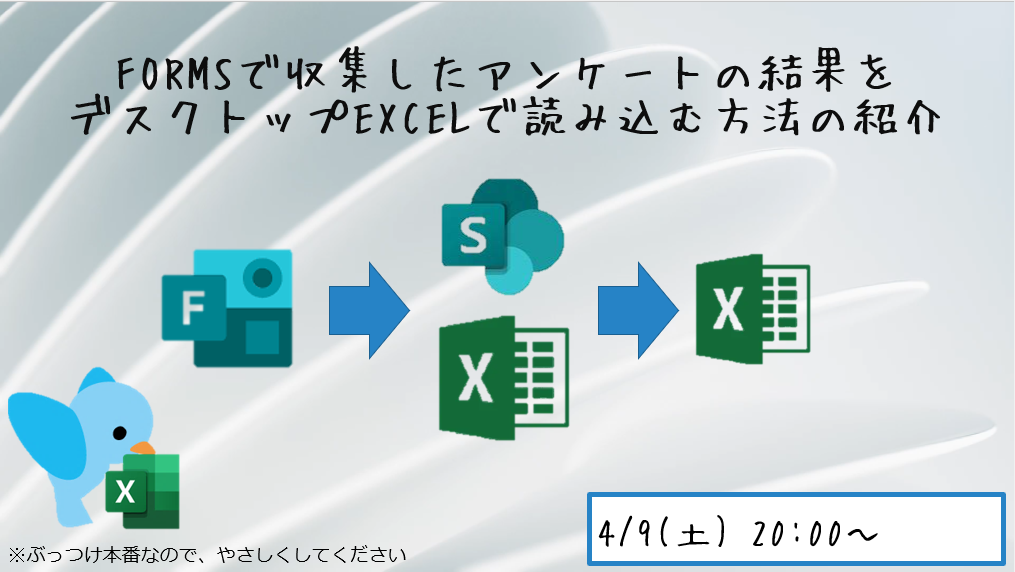 FORMSで収集したアンケートの結果を
デスクトップEXCELで読み込む方法の紹介

F

S

X

X

X

※ぶっつけ本番なので、やさしくしてください

4/9(土) 20:00～